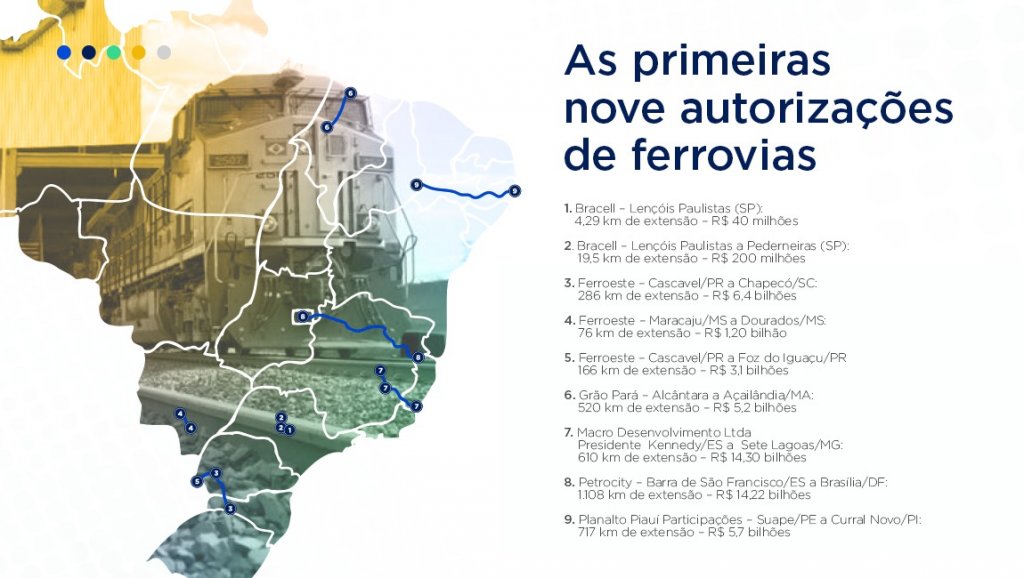 As primeiras nove autorizações de ferrovias

1. Bracell – Lençóis Paulistas (SP): 4,29 km de extensão – R$ 40 milhões

2. Bracell – Lençóis Paulistas a Pederneiras (SP): 19,5 km de extensão – R$ 200 milhões

3. Ferroeste – Cascavel/PR a Chapecó/SC: 286 km de extensão – R$ 6,4 bilhões

4. Ferroeste – Maracaju/MS a Dourados/MS: 76 km de extensão – R$ 1,20 bilhão

5. Ferroeste – Cascavel/PR a Foz do Iguaçu/PR 166 km de extensão – R$ 3,1 bilhões

6. Grão Pará – Alcântara a Açailândia/MA: 520 km de extensão – R$ 5,2 bilhões

7. Macro Desenvolvimento Ltda Presidente Kennedy/ES a Sete Lagoas/MG: 610 km de extensão – R$ 14,30 bilhões

8. Petrocity – Barra de São Francisco/ES a Brasília/DF: 1.108 km de extensão – R$ 14,22 bilhões

9. Planalto Piauí Participações – Suape/PE a Curral Novo/PI: 717 km de extensão – R$ 5,7 bilhões

6 6 9 9 8 8 7 7 7 4 4 2 2 1 3 5 3